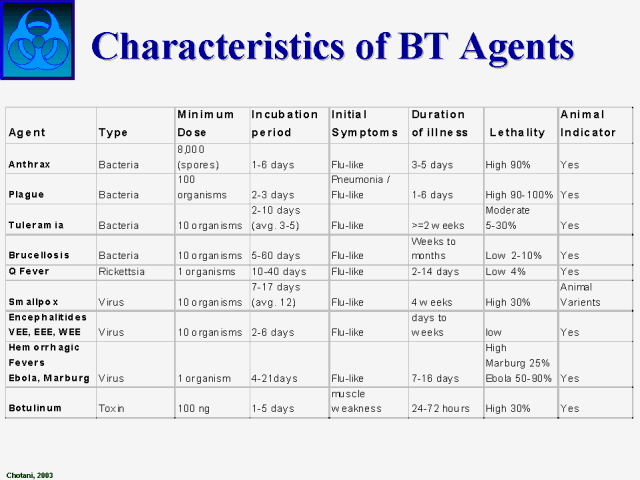 Characteristics of BT Agents

| Agent | Type | Minimum Dose | Incubation period | Initial Symptoms | Duration of illness | Lethality | Animal Indicator |
|---|---|---|---|---|---|---|---|
| Anthrax | Bacteria | 8,000 (spores) | 1-6 days | Flu-like | 3-5 days | High 90% | Yes |
| Plague | Bacteria | 100 organisms | 2-3 days | Pneumonia / Flu-like | 1-6 days | High 90-100% | Yes |
| Tuleramia | Bacteria | 10 organisms | 2-10 days (avg. 3-5) | Flu-like | >=2 weeks | Moderate 5-30% | Yes |
| Brucellosis | Bacteria | 10 organisms | 5-60 days | Flu-like | Weeks to months | Low 2-10% | Yes |
| Q Fever | Rickettsia | 1 organisms | 10-40 days | Flu-like | 2-14 days | Low 4% | Yes |
| Smallpox | Virus | 10 organisms | 7-17 days (avg. 12) | Flu-like | 4 weeks | High 30% | Animal Varients |
| Encephalitides VEE, EEE, WEE | Virus | 10 organisms | 2-6 days | Flu-like | days to weeks | low | Yes |
| Hemorrhagic Fevers Ebola, Marburg | Virus | 1 organism | 4-21days | Flu-like | 7-16 days | High Marburg 25% Ebola 50-90% | Yes |
| Botulinum | Toxin | 100 ng | 1-5 days | muscle weakness | 24-72 hours | High 30% | Yes |

Chotani, 2003